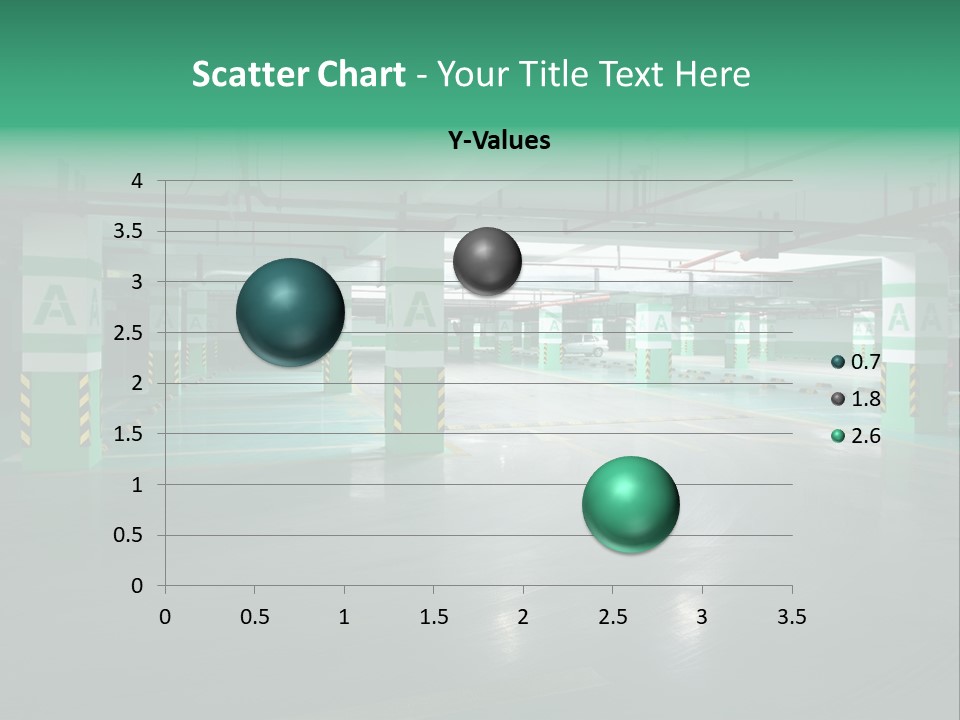 Scatter Chart - Your Title Text Here

Y-Values

4
3.5
3
2.5
2
1.5
1
0.5
0

0 0.5 1 1.5 2 2.5 3 3.5

0.7
1.8
2.6